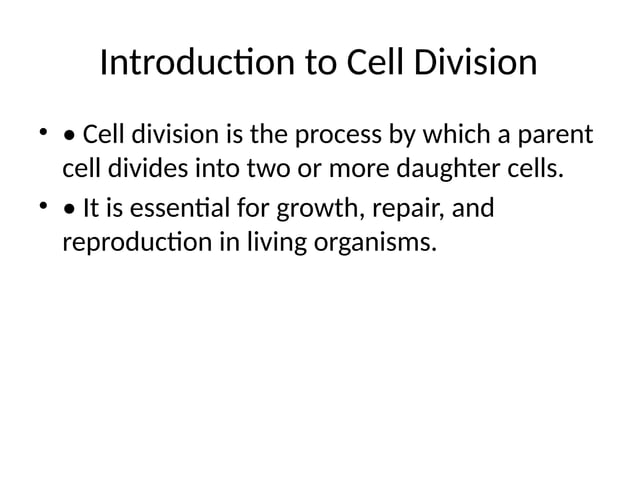 Introduction to Cell Division

• • Cell division is the process by which a parent cell divides into two or more daughter cells.

• • It is essential for growth, repair, and reproduction in living organisms.